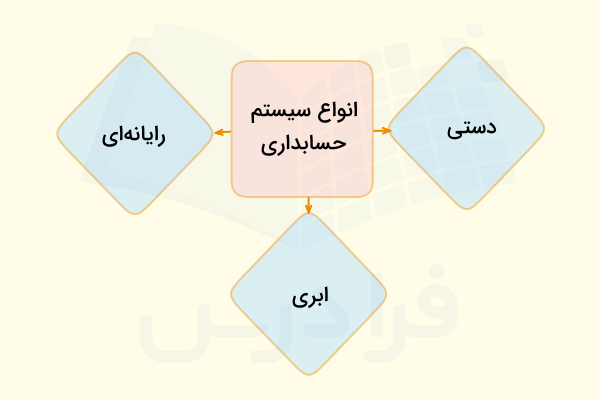 انواع سیستم حسابداری

دستی

رایانه‌ای

ابری

فرادرس